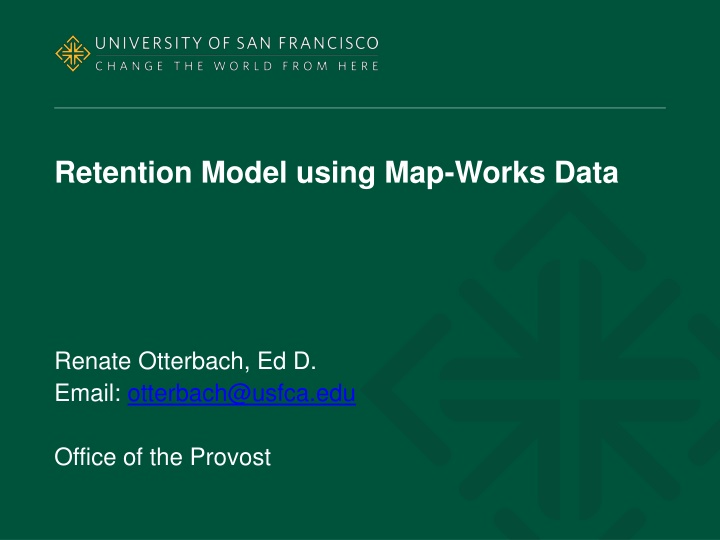 UNIVERSITY OF SAN FRANCISCO
CHANGE THE WORLD FROM HERE

Retention Model using Map-Works Data

Renate Otterbach, Ed D.
Email: otterbach@usfca.edu

Office of the Provost